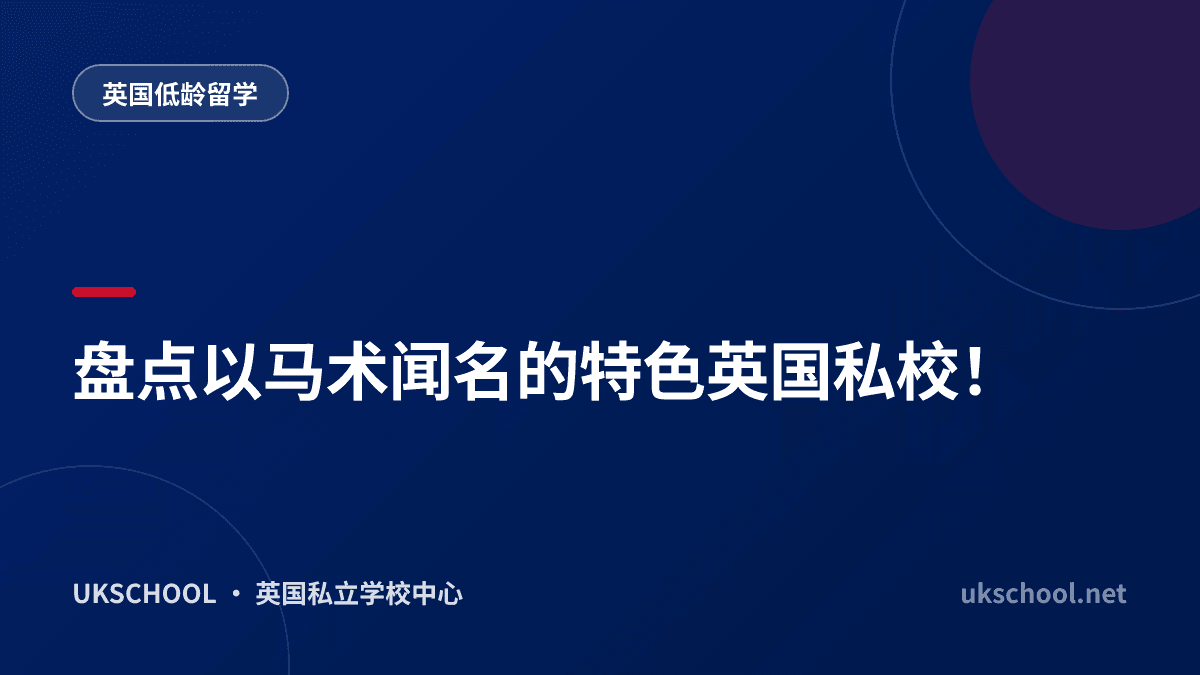 英国低龄留学

盘点以马术闻名的特色英国私校！

UKSCHOOL · 英国私立学校中心

ukschool.net